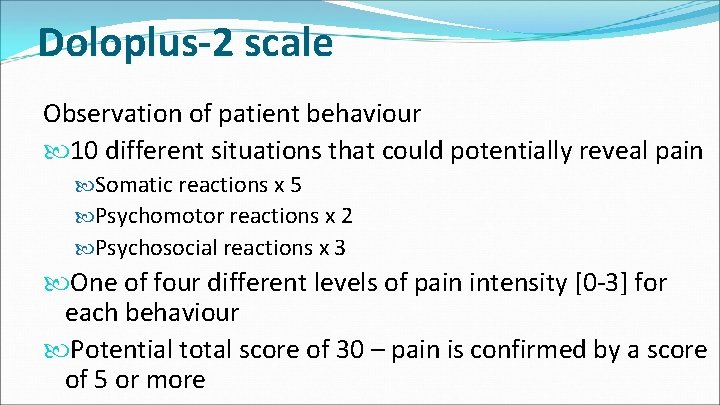 Doloplus-2 scale

Observation of patient behaviour

10 different situations that could potentially reveal pain

Somatic reactions x 5

Psychomotor reactions x 2

Psychosocial reactions x 3

One of four different levels of pain intensity [0-3] for each behaviour

Potential total score of 30 – pain is confirmed by a score of 5 or more